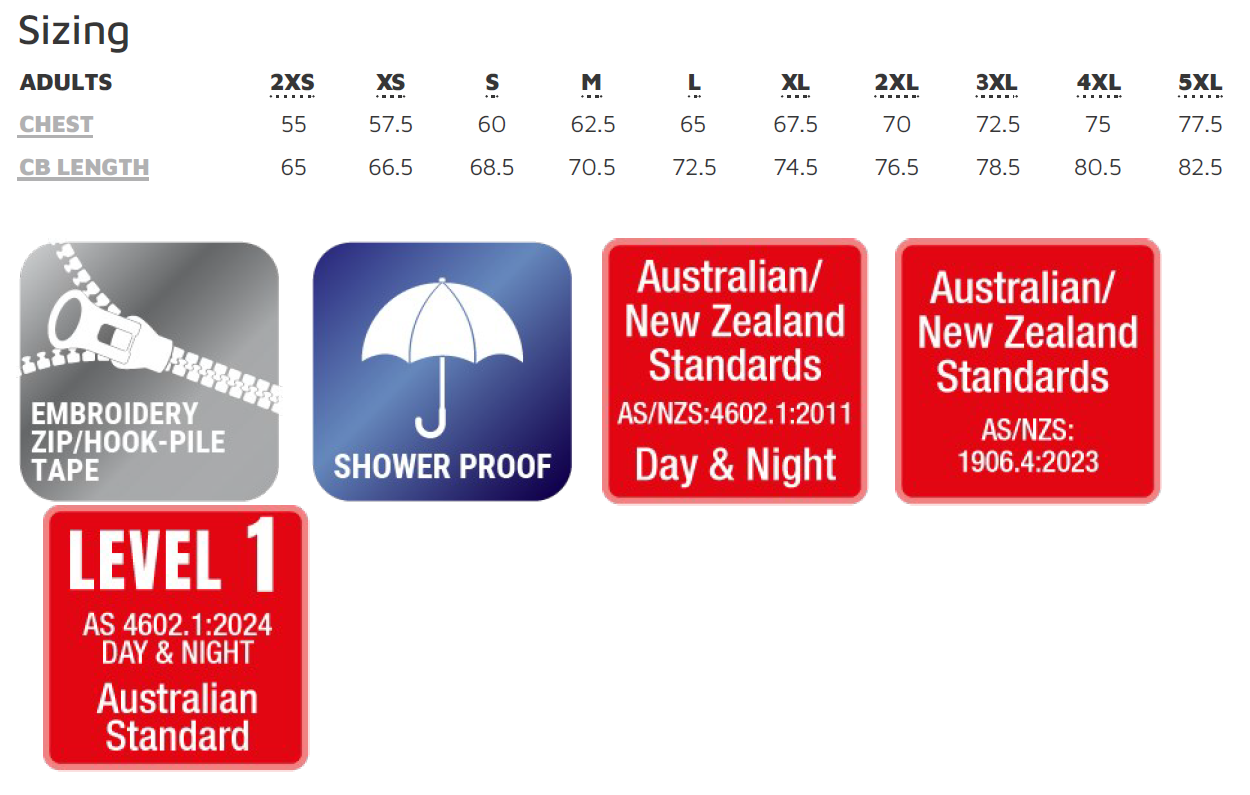 Sizing

| ADULTS | 2XS | XS | S | M | L | XL | 2XL | 3XL | 4XL | 5XL |
|---|---|---|---|---|---|---|---|---|---|---|
| CHEST | 55 | 57.5 | 60 | 62.5 | 65 | 67.5 | 70 | 72.5 | 75 | 77.5 |
| CB LENGTH | 65 | 66.5 | 68.5 | 70.5 | 72.5 | 74.5 | 76.5 | 78.5 | 80.5 | 82.5 |

EMBROIDERY ZIP/HOOK-PILE TAPE

SHOWER PROOF

Australian/ New Zealand Standards AS/NZS:4602.1:2011 Day & Night

Australian/ New Zealand Standards AS/NZS: 1906.4:2023

LEVEL 1 AS 4602.1:2024 DAY & NIGHT Australian Standard